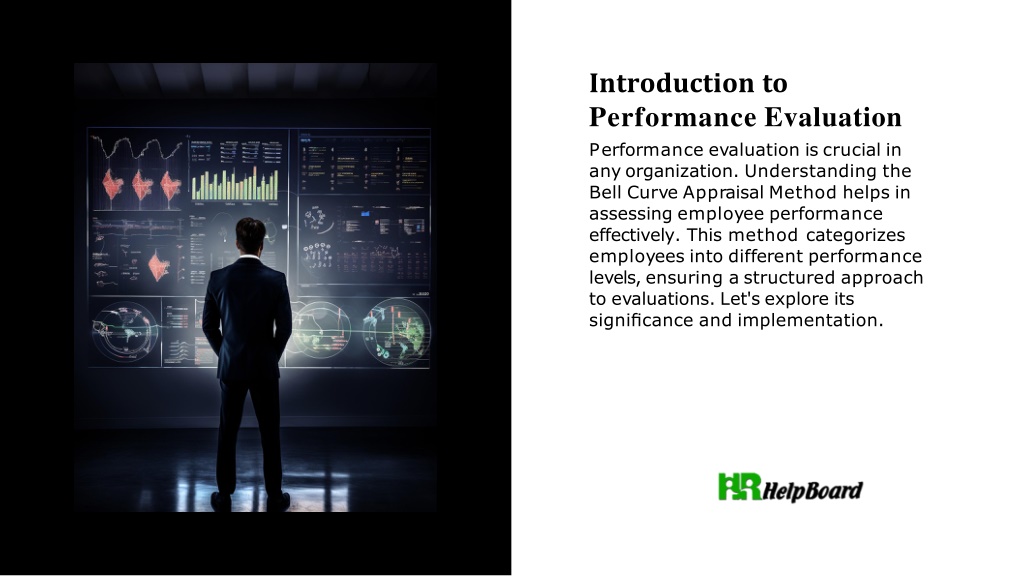 Introduction to Performance Evaluation

Performance evaluation is crucial in any organization. Understanding the Bell Curve Appraisal Method helps in assessing employee performance effectively. This method categorizes employees into different performance levels, ensuring a structured approach to evaluations. Let's explore its significance and implementation.

HR HelpBoard